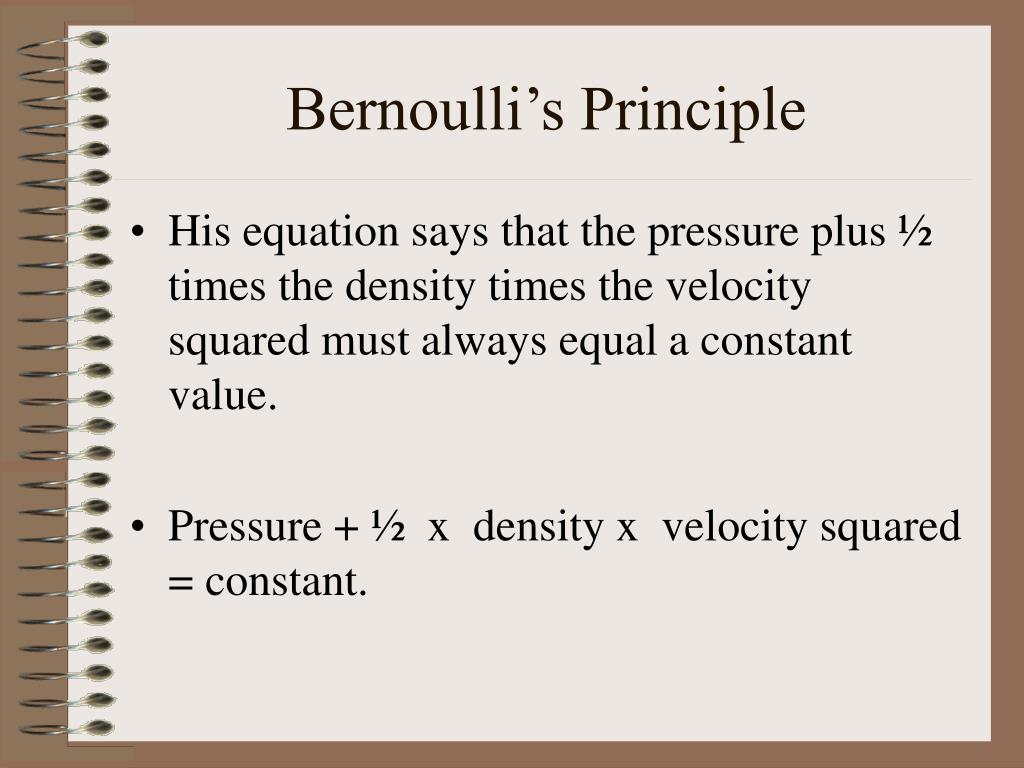 Bernoulli's Principle

• His equation says that the pressure plus ½ times the density times the velocity squared must always equal a constant value.

• Pressure + ½ x density x velocity squared = constant.